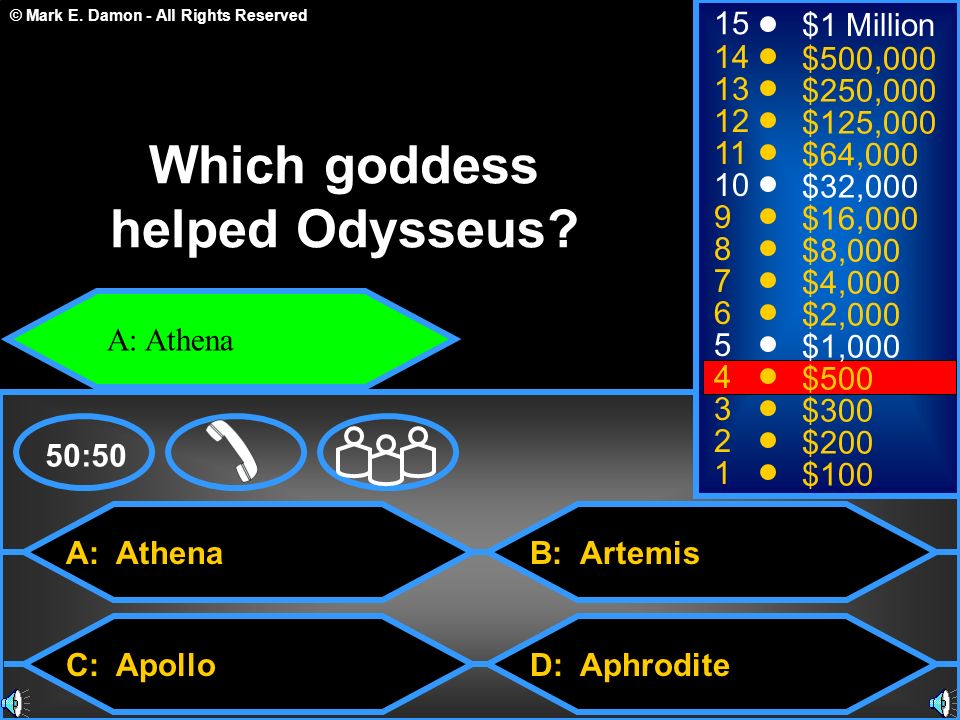 © Mark E. Damon - All Rights Reserved

Which goddess helped Odysseus?

A: Athena

50:50

A: Athena
B: Artemis
C: Apollo
D: Aphrodite

15 $1 Million
14 $500,000
13 $250,000
12 $125,000
11 $64,000
10 $32,000
9 $16,000
8 $8,000
7 $4,000
6 $2,000
5 $1,000
4 $500
3 $300
2 $200
1 $100